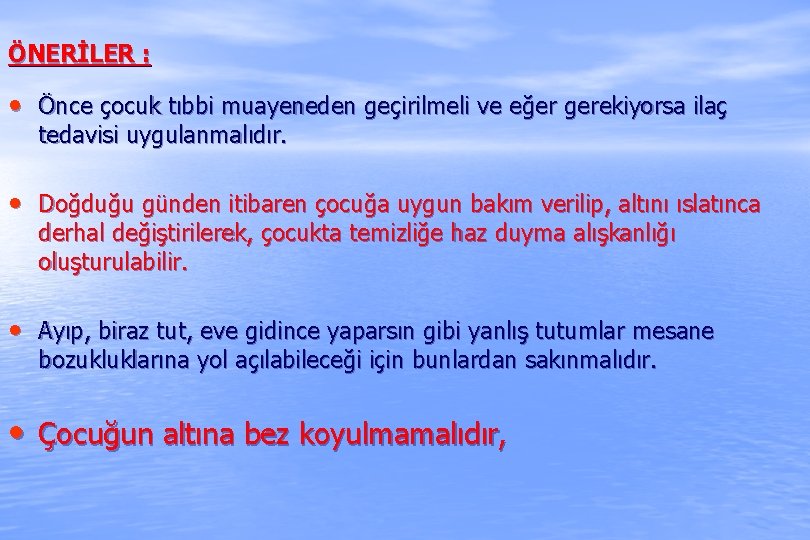 ÖNERİLER :

• Önce çocuk tıbbi muayeneden geçirilmeli ve eğer gerekiyorsa ilaç tedavisi uygulanmalıdır.

• Doğduğu günden itibaren çocuğa uygun bakım verilip, altını ıslatınca derhal değiştirilerek, çocukta temizliğe haz duyma alışkanlığı oluşturulabilir.

• Ayıp, biraz tut, eve gidince yaparsın gibi yanlış tutumlar mesane bozukluklarına yol açılabileceği için bunlardan sakınmalıdır.

• Çocuğun altına bez koyulmamalıdır,